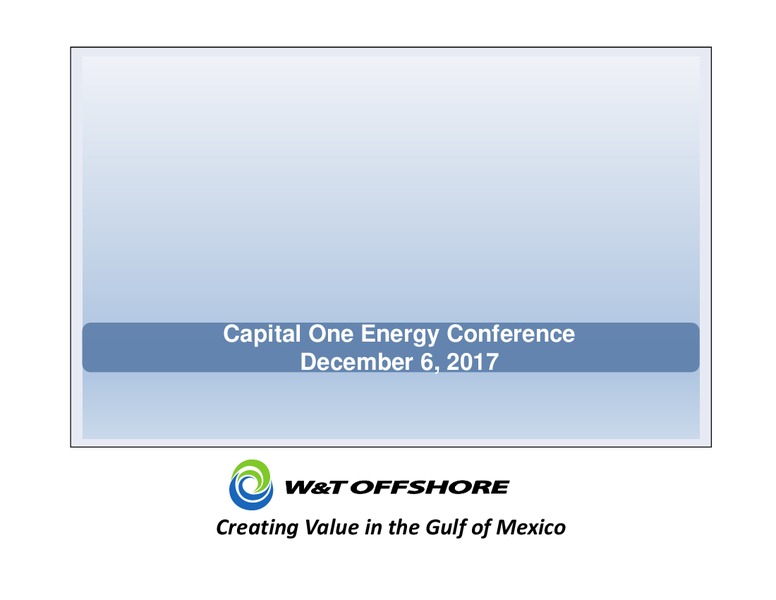 Capital One Energy Conference
December 6, 2017

W&T OFFSHORE

Creating Value in the Gulf of Mexico